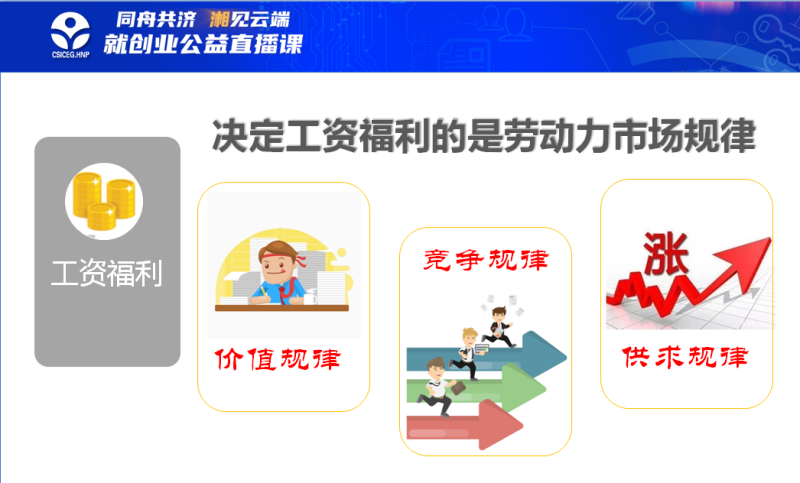 CSICEG.HNP

同舟共济 湘见云端
就创业公益直播课

决定工资福利的是劳动力市场规律

工资福利

价值规律

竞争规律

涨

供求规律